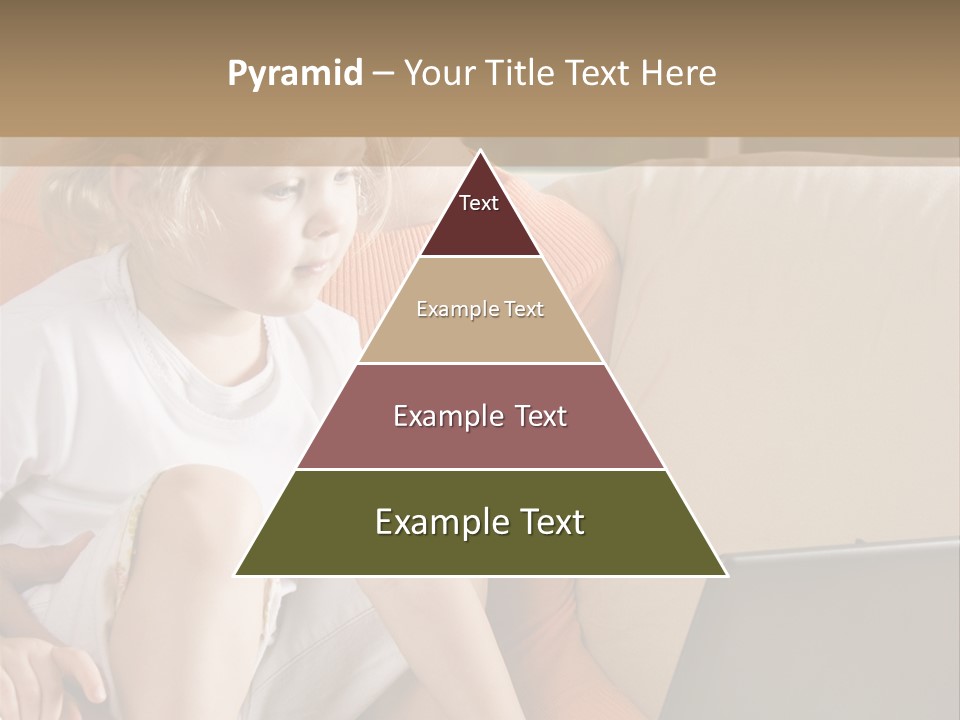 Pyramid – Your Title Text Here

Text

Example Text

Example Text

Example Text